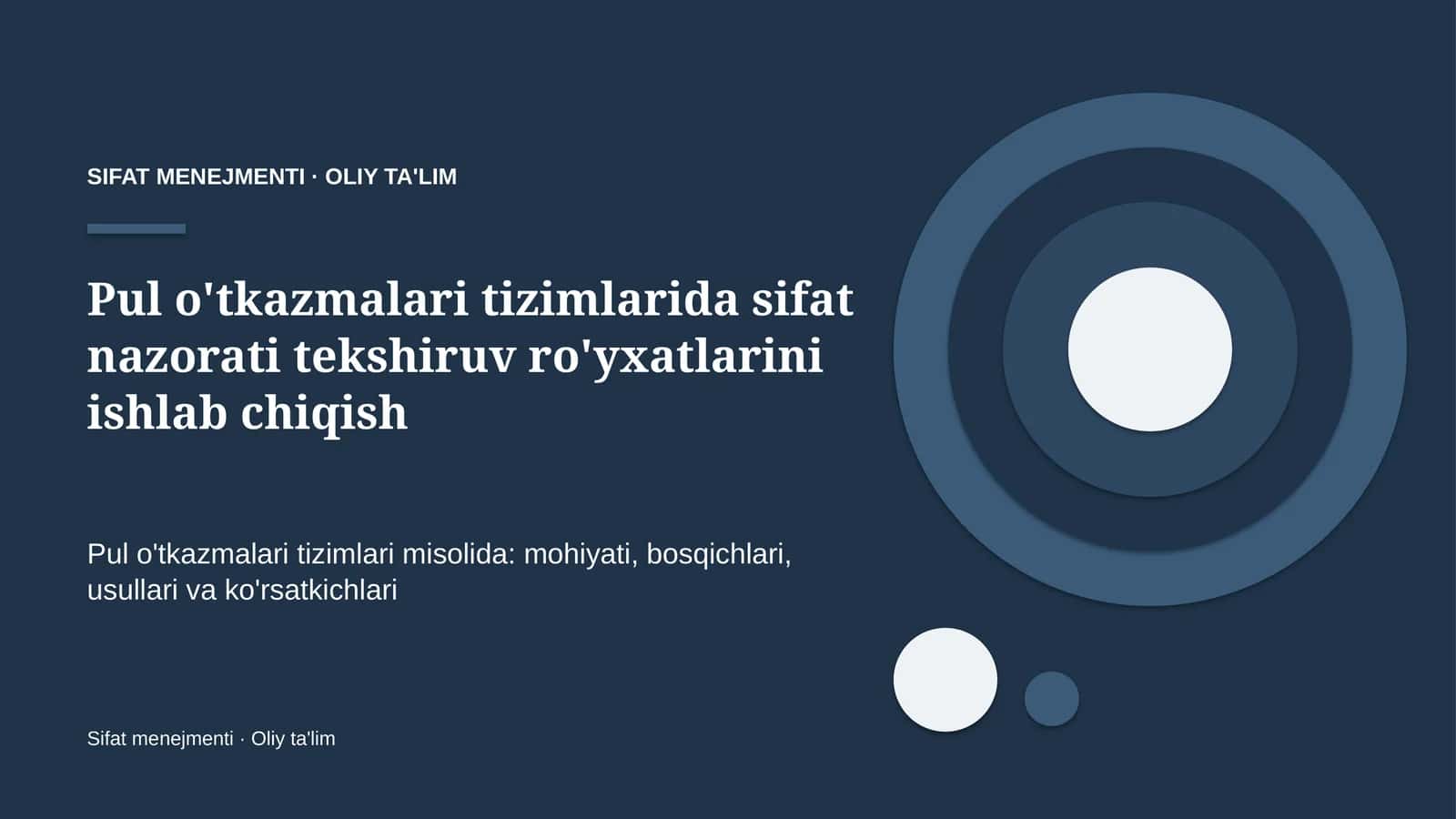 SIFAT MENEJMENTI · OLIY TA'LIM

Pul o'tkazmalari tizimlarida sifat nazorati tekshiruv ro'yxatlarini ishlab chiqish

Pul o'tkazmalari tizimlari misolida: mohiyati, bosqichlari, usullari va ko'rsatkichlari

Sifat menejmenti · Oliy ta'lim